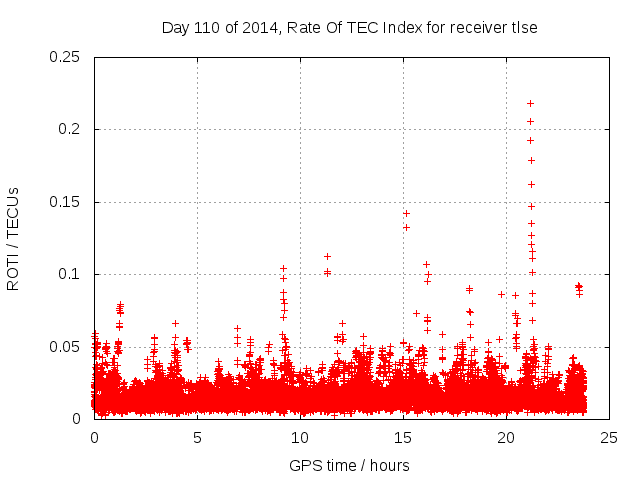 Day 110 of 2014, Rate Of TEC Index for receiver tlse

ROTI / TECUs

0.25
0.2
0.15
0.1
0.05
0

0
5
10
15
20
25

GPS time / hours